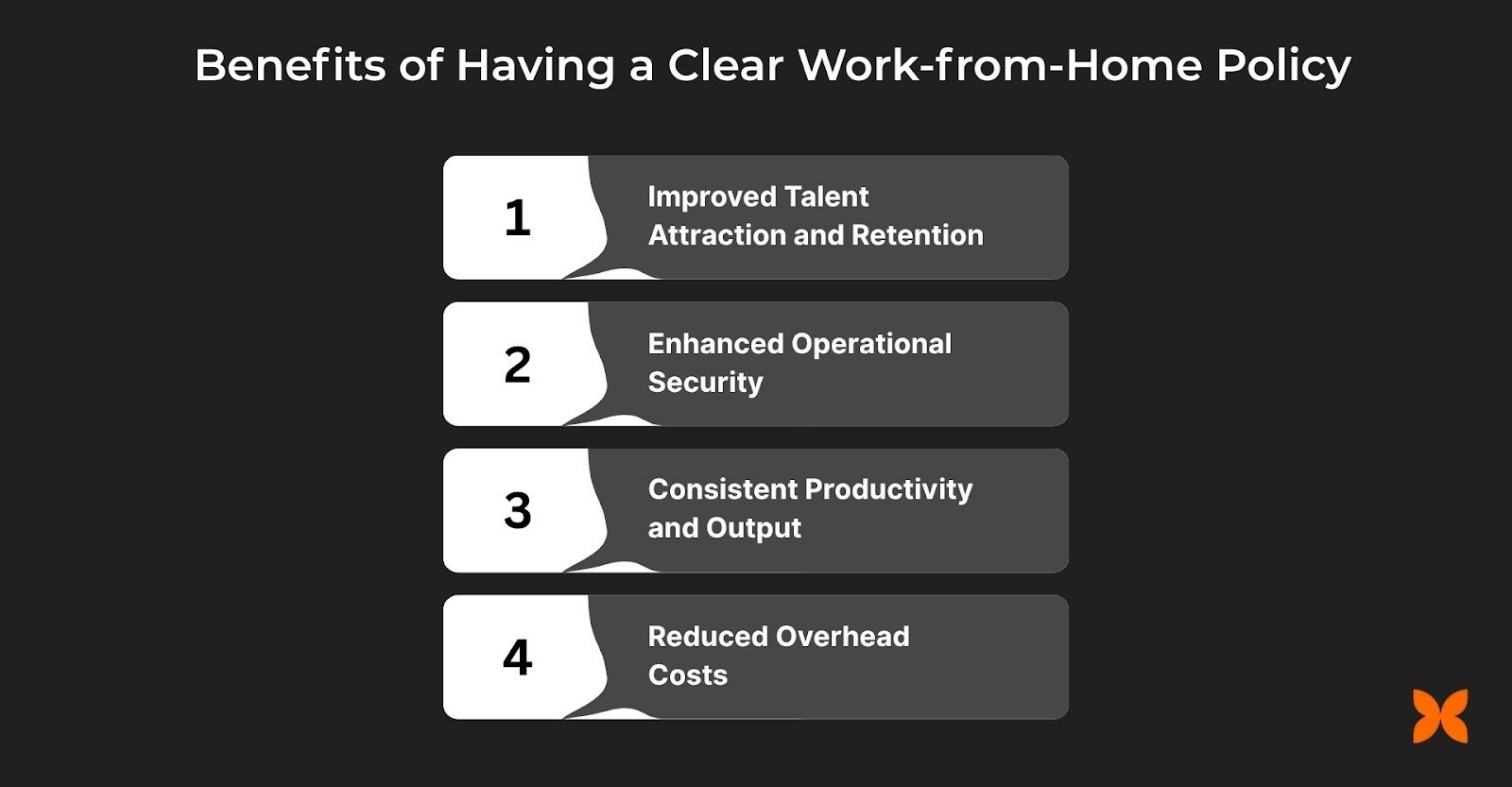 Benefits of Having a Clear Work-from-Home Policy

1 Improved Talent Attraction and Retention

2 Enhanced Operational Security

3 Consistent Productivity and Output

4 Reduced Overhead Costs